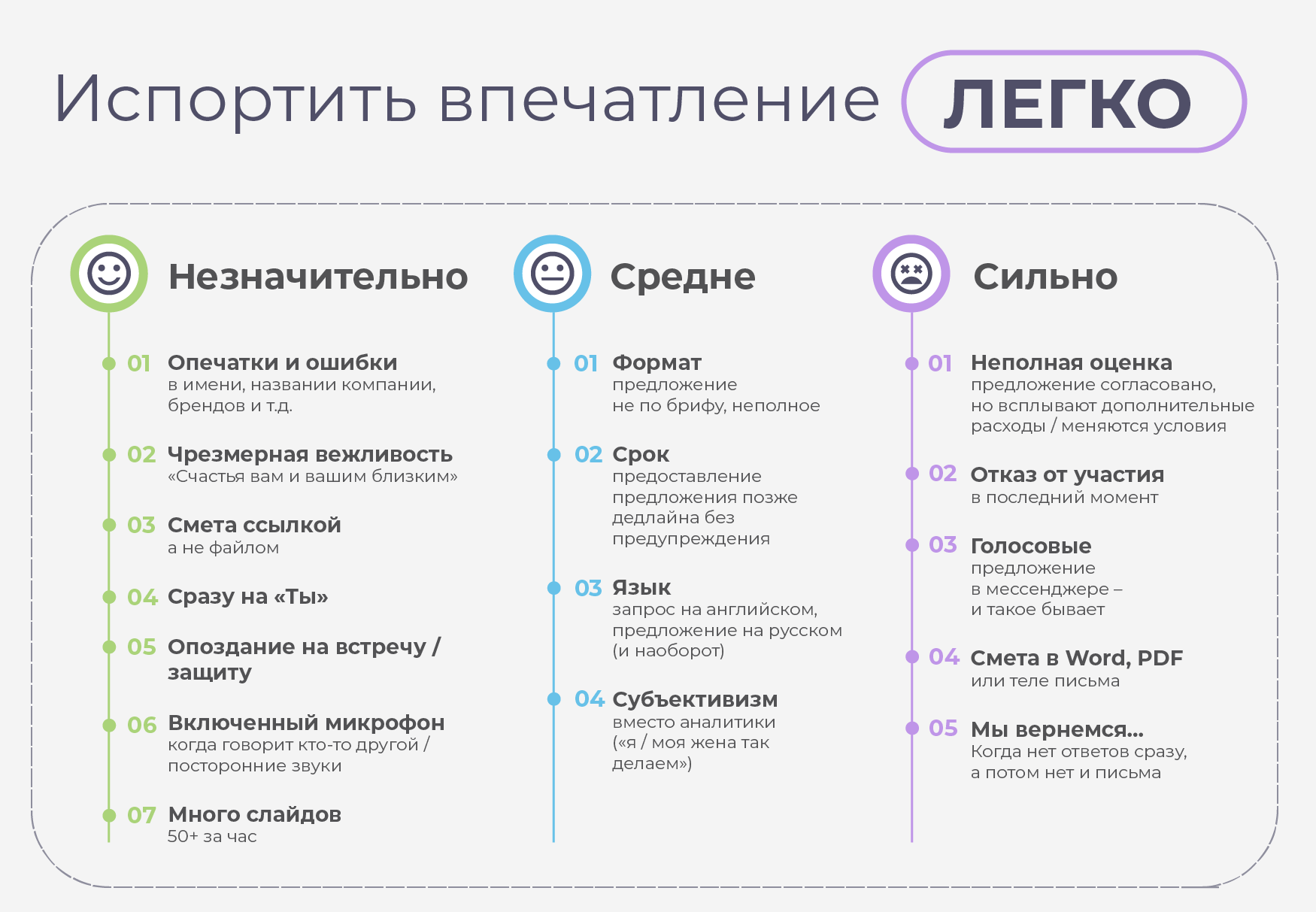 Испортить впечатление ЛЕГКО

Незначительно

01 Опечатки и ошибки
в имени, названии компании, брендов и т.д.

02 Чрезмерная вежливость
«Счастья вам и вашим близким»

03 Смета ссылкой
а не файлом

04 Сразу на «Ты»

05 Опоздание на встречу / защиту

06 Включенный микрофон
когда говорит кто-то другой / посторонние звуки

07 Много слайдов
50+ за час

Средне

01 Формат
предложение
не по брифу, неполное

02 Срок
предоставление предложения позже дедлайна без предупреждения

03 Язык
запрос на английском, предложение на русском (и наоборот)

04 Субъективизм
вместо аналитики («я / моя жена так делаем»)

Сильно

01 Неполная оценка
предложение согласовано, но всплывают дополнительные расходы / меняются условия

02 Отказ от участия
в последний момент

03 Голосовые
предложение
в мессенджере –
и такое бывает

04 Смета в Word, PDF
или теле письма

05 Мы вернемся...
Когда нет ответов сразу, а потом нет и письма